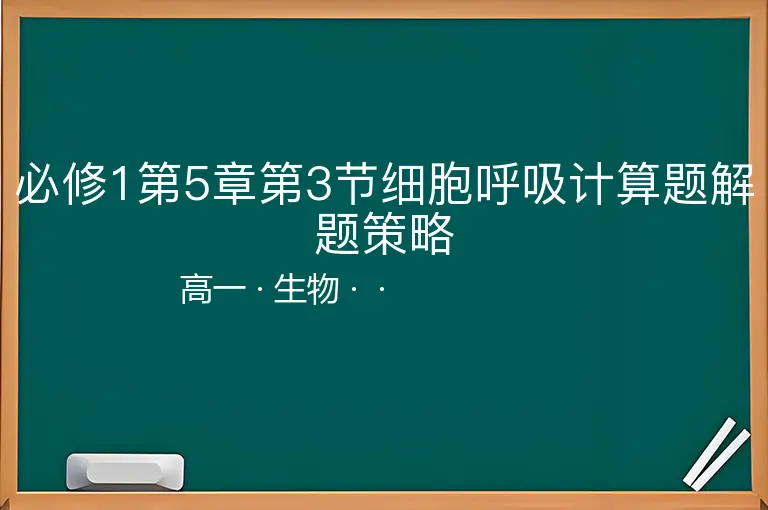 必修1第5章第3节细胞呼吸计算题解题策略

高一 · 生物 · ·